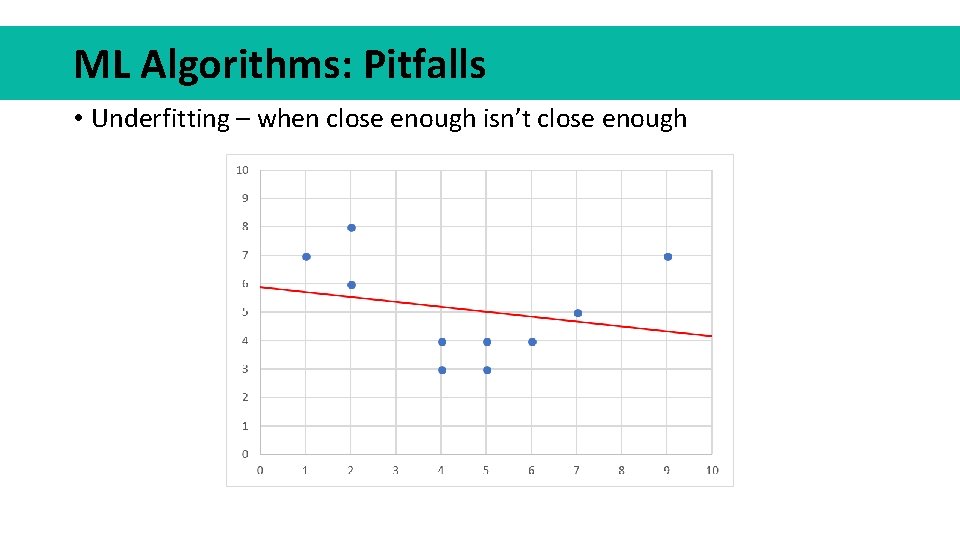 ML Algorithms: Pitfalls

• Underfitting – when close enough isn't close enough

10
9
8
7
6
5
4
3
2
1
0

0 1 2 3 4 5 6 7 8 9 10